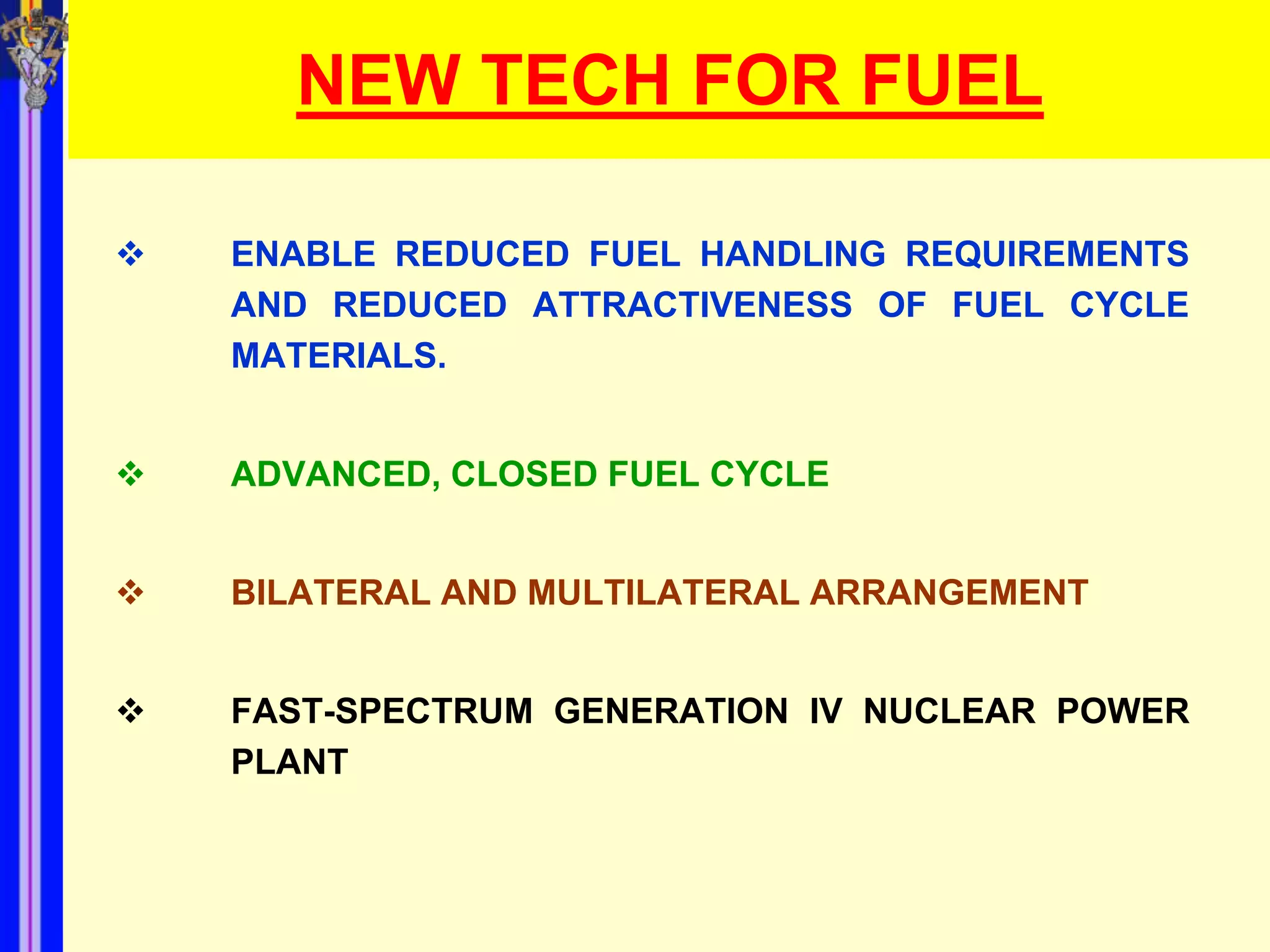 NEW TECH FOR FUEL

❖ ENABLE REDUCED FUEL HANDLING REQUIREMENTS AND REDUCED ATTRACTIVENESS OF FUEL CYCLE MATERIALS.

❖ ADVANCED, CLOSED FUEL CYCLE

❖ BILATERAL AND MULTILATERAL ARRANGEMENT

❖ FAST-SPECTRUM GENERATION IV NUCLEAR POWER PLANT